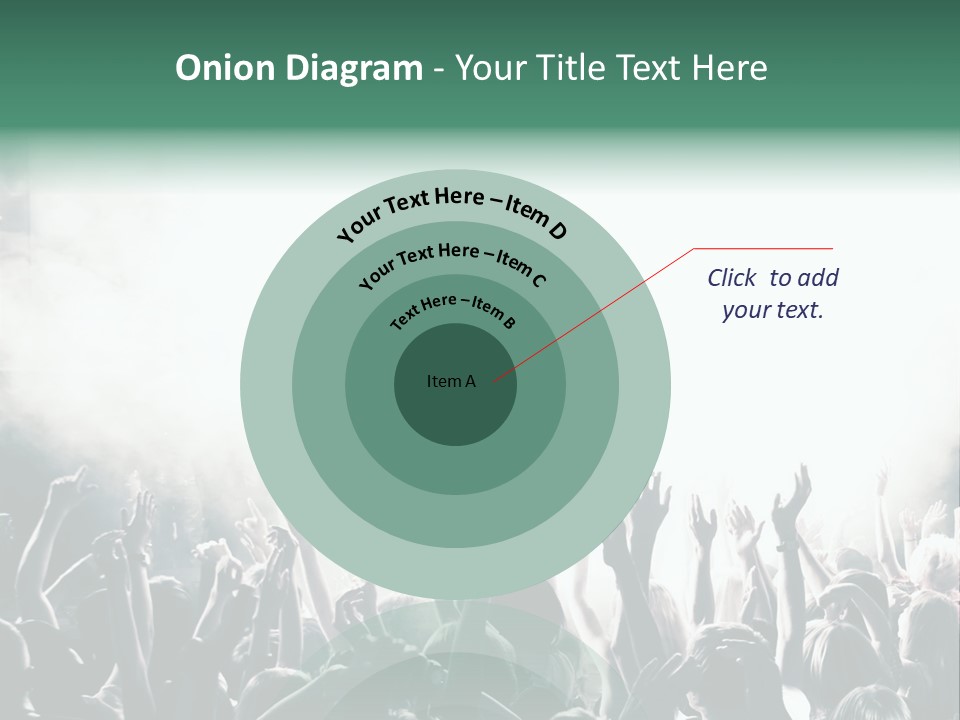 Onion Diagram - Your Title Text Here

Your Text Here – Item D

Your Text Here – Item C

Text Here – Item B

Item A

Click to add your text.